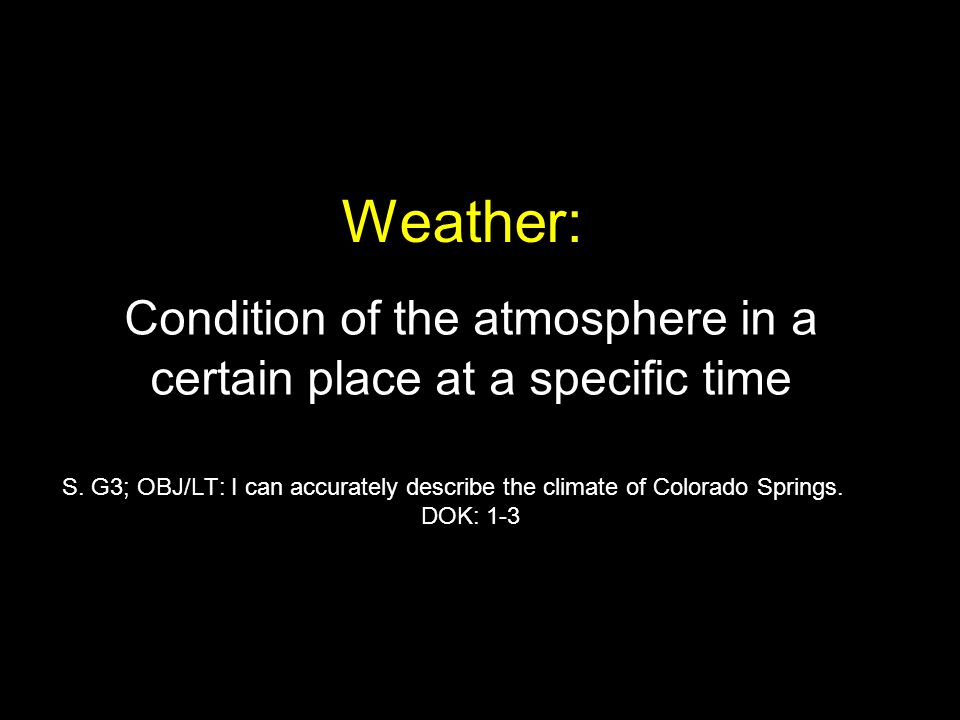 Weather:

Condition of the atmosphere in a certain place at a specific time

S. G3; OBJ/LT: I can accurately describe the climate of Colorado Springs.
DOK: 1-3